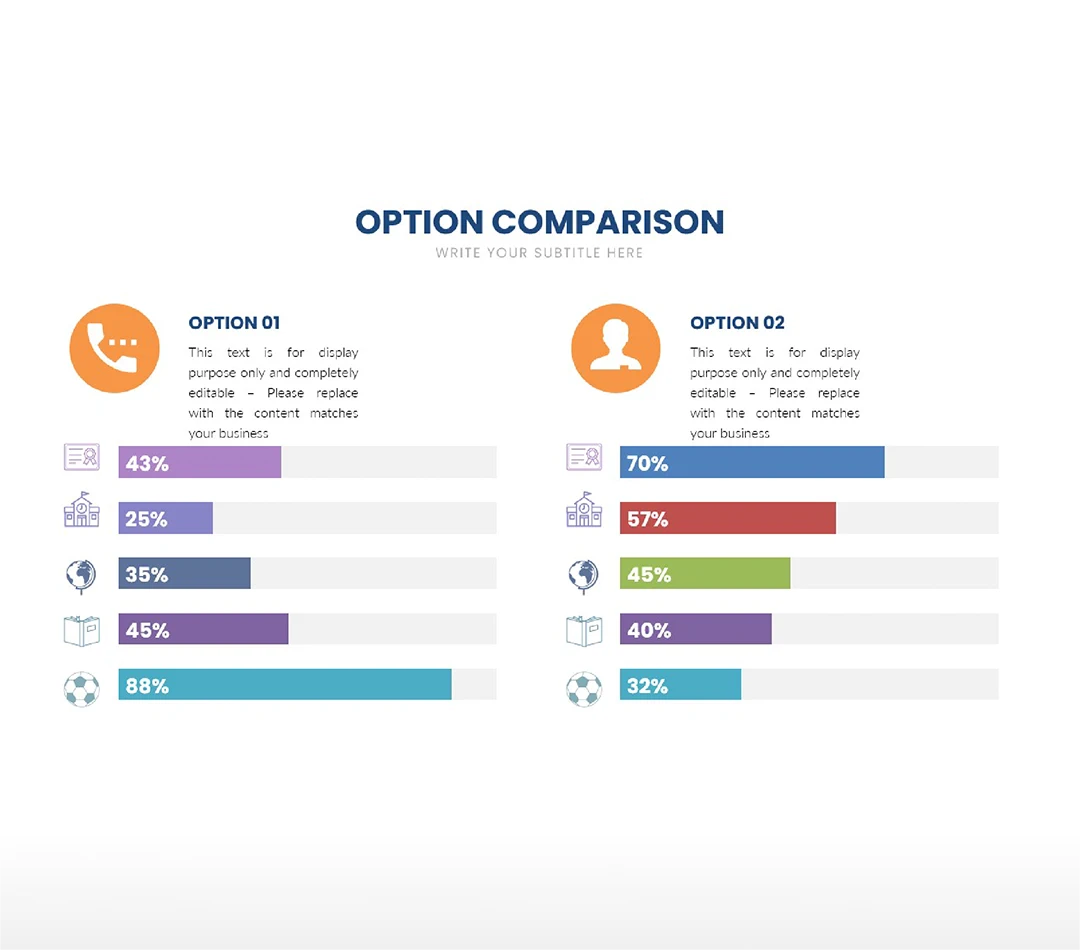 OPTION COMPARISON
WRITE YOUR SUBTITLE HERE

OPTION 01

This text is for display purpose only and completely editable – Please replace with the content matches your business

43%
25%
35%
45%
88%

OPTION 02

This text is for display purpose only and completely editable – Please replace with the content matches your business

70%
57%
45%
40%
32%